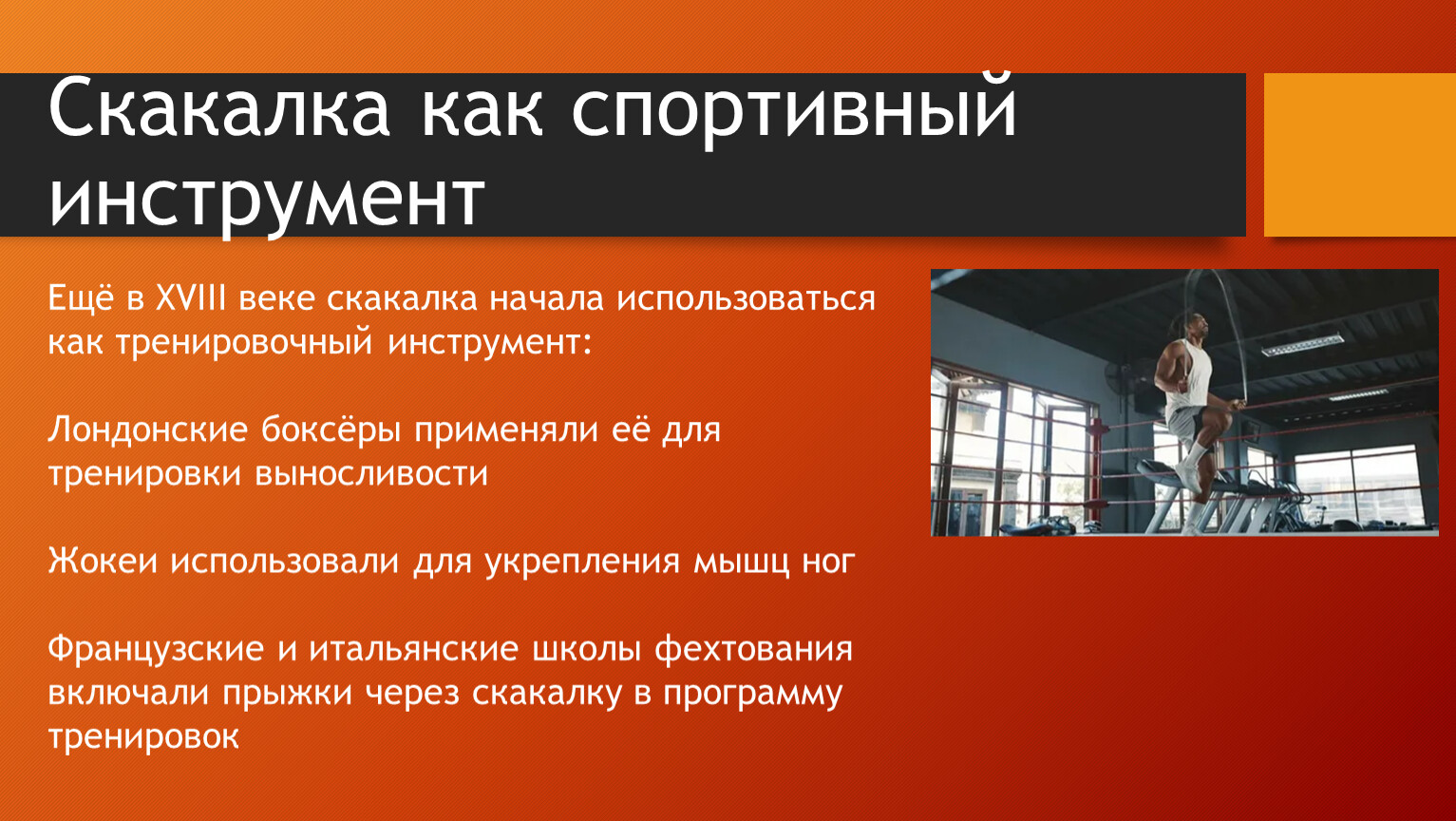 Скакалка как спортивный инструмент

Ещё в XVIII веке скакалка начала использоваться как тренировочный инструмент:

Лондонские боксёры применяли её для тренировки выносливости

Жокеи использовали для укрепления мышц ног

Французские и итальянские школы фехтования включали прыжки через скакалку в программу тренировок